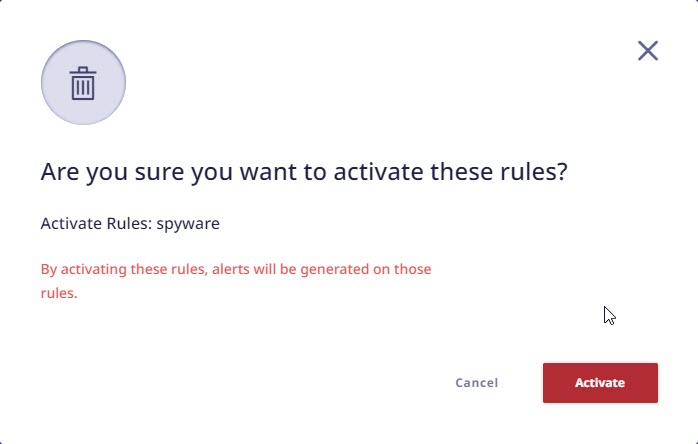 Are you sure you want to activate these rules?

Activate Rules: spyware

By activating these rules, alerts will be generated on those rules.

Cancel

Activate